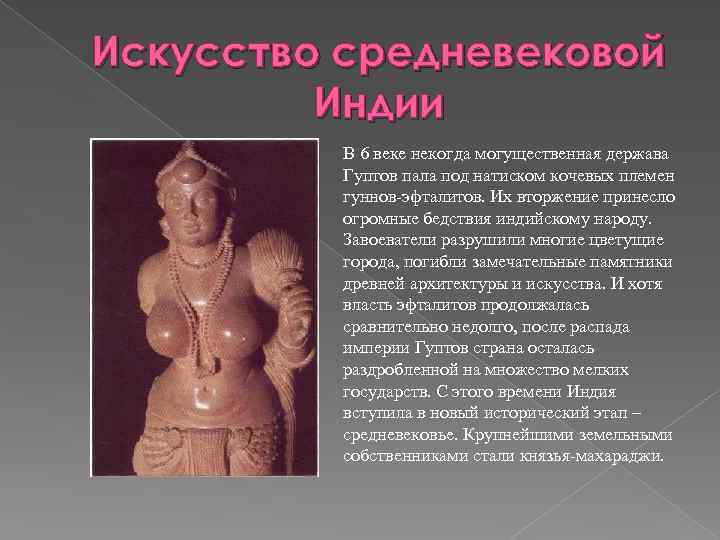 Искусство средневековой Индии

В 6 веке некогда могущественная держава Гуптов пала под натиском кочевых племен гуннов-эфталитов. Их вторжение принесло огромные бедствия индийскому народу. Завоеватели разрушили многие цветущие города, погибли замечательные памятники древней архитектуры и искусства. И хотя власть эфталитов продолжалась сравнительно недолго, после распада империи Гуптов страна осталась раздробленной на множество мелких государств. С этого времени Индия вступила в новый исторический этап – средневековье. Крупнейшими земельными собственниками стали князья-махараджи.